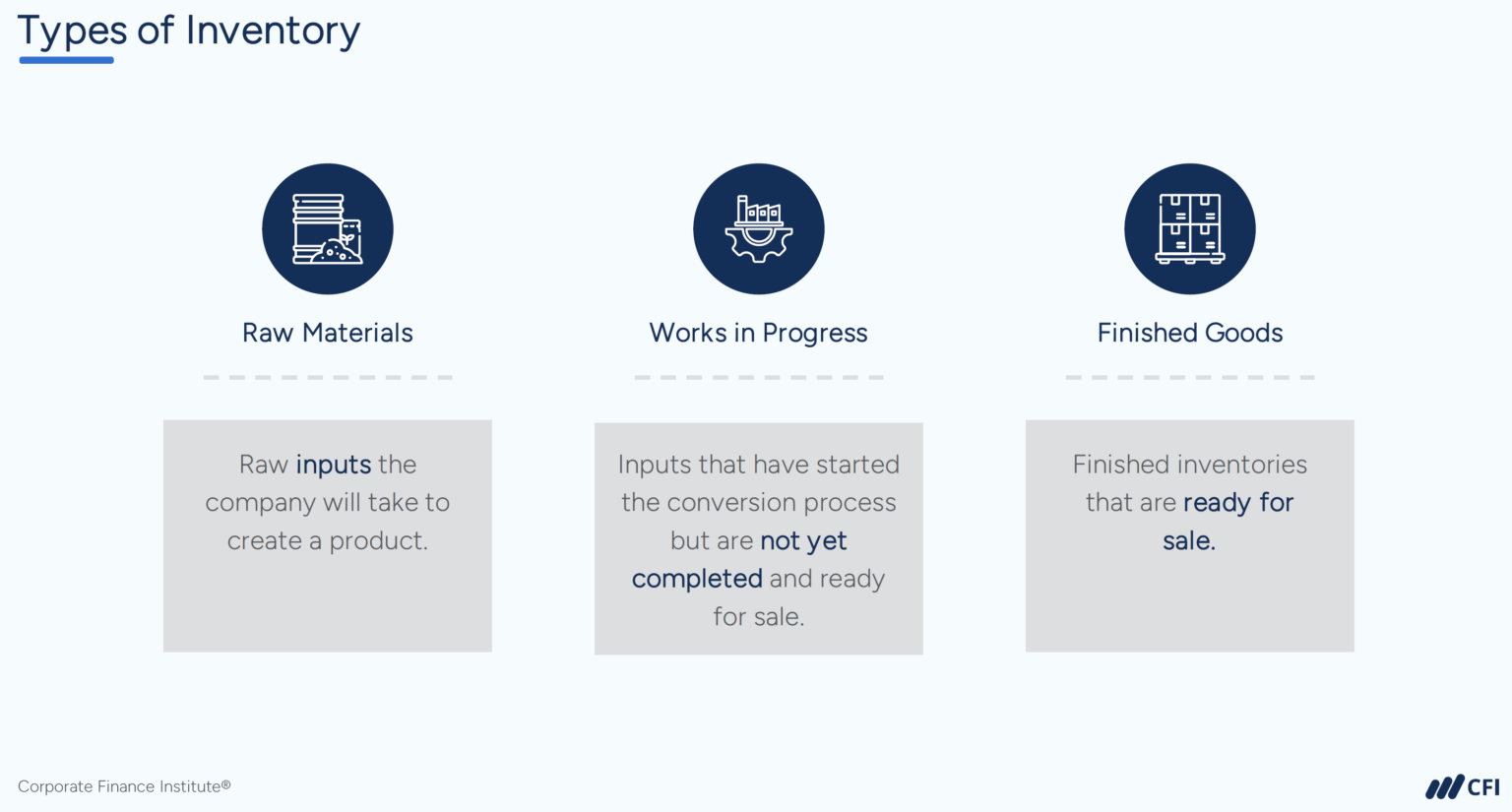 Types of Inventory

Raw Materials

Raw inputs the company will take to create a product.

Works in Progress

Inputs that have started the conversion process but are not yet completed and ready for sale.

Finished Goods

Finished inventories that are ready for sale.

Corporate Finance Institute®

CFI